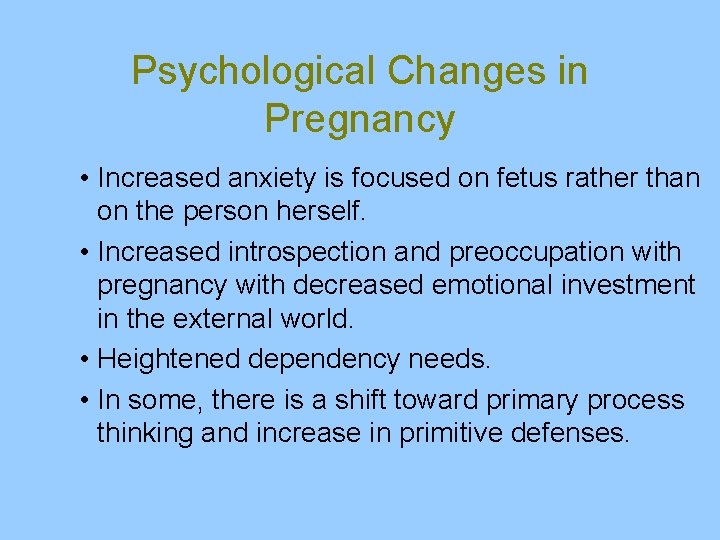 Psychological Changes in Pregnancy

• Increased anxiety is focused on fetus rather than on the person herself.

• Increased introspection and preoccupation with pregnancy with decreased emotional investment in the external world.

• Heightened dependency needs.

• In some, there is a shift toward primary process thinking and increase in primitive defenses.